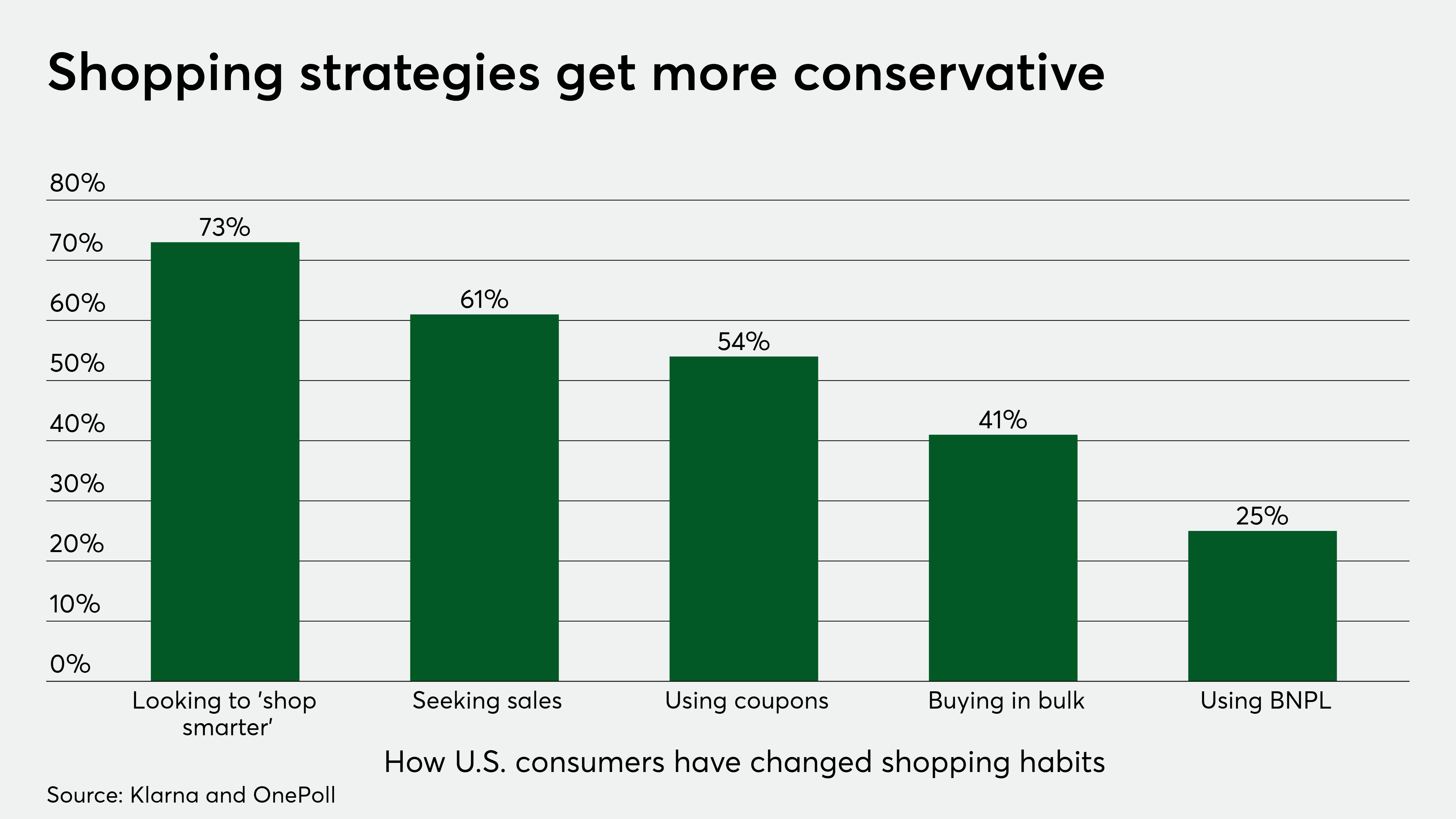 Shopping strategies get more conservative

80%
70%
60%
50%
40%
30%
20%
10%
0%

73%
61%
54%
41%
25%

Looking to 'shop smarter'
Seeking sales
Using coupons
Buying in bulk
Using BNPL

How U.S. consumers have changed shopping habits

Source: Klarna and OnePoll